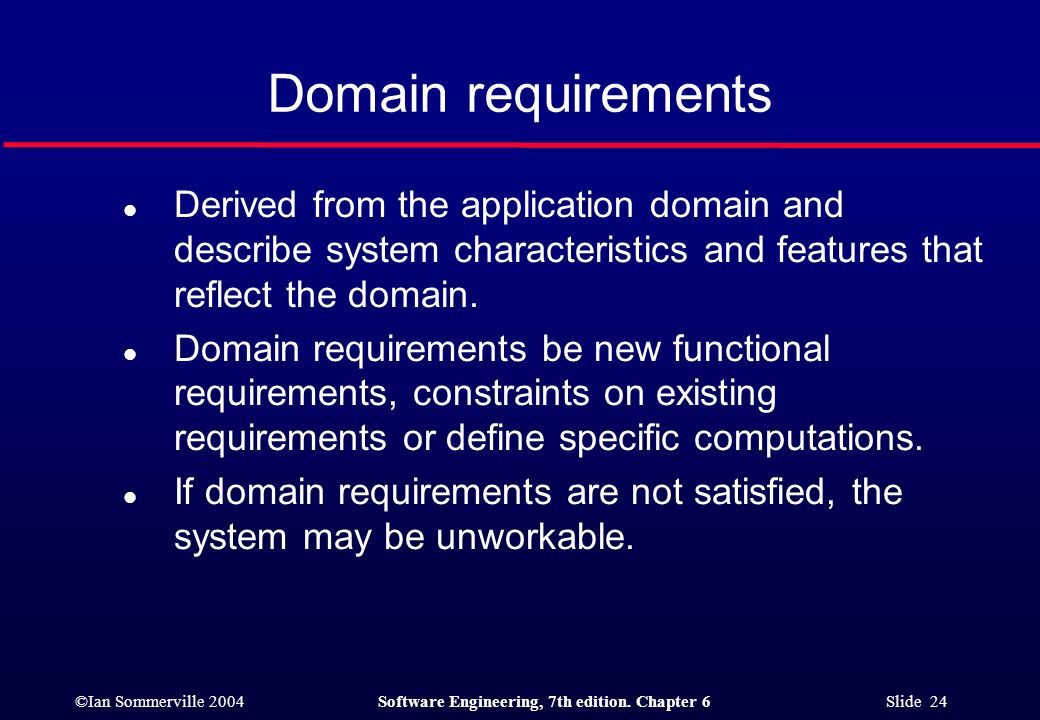 Domain requirements

- Derived from the application domain and describe system characteristics and features that reflect the domain.
- Domain requirements be new functional requirements, constraints on existing requirements or define specific computations.
- If domain requirements are not satisfied, the system may be unworkable.

©Ian Sommerville 2004 Software Engineering, 7th edition. Chapter 6 Slide 24